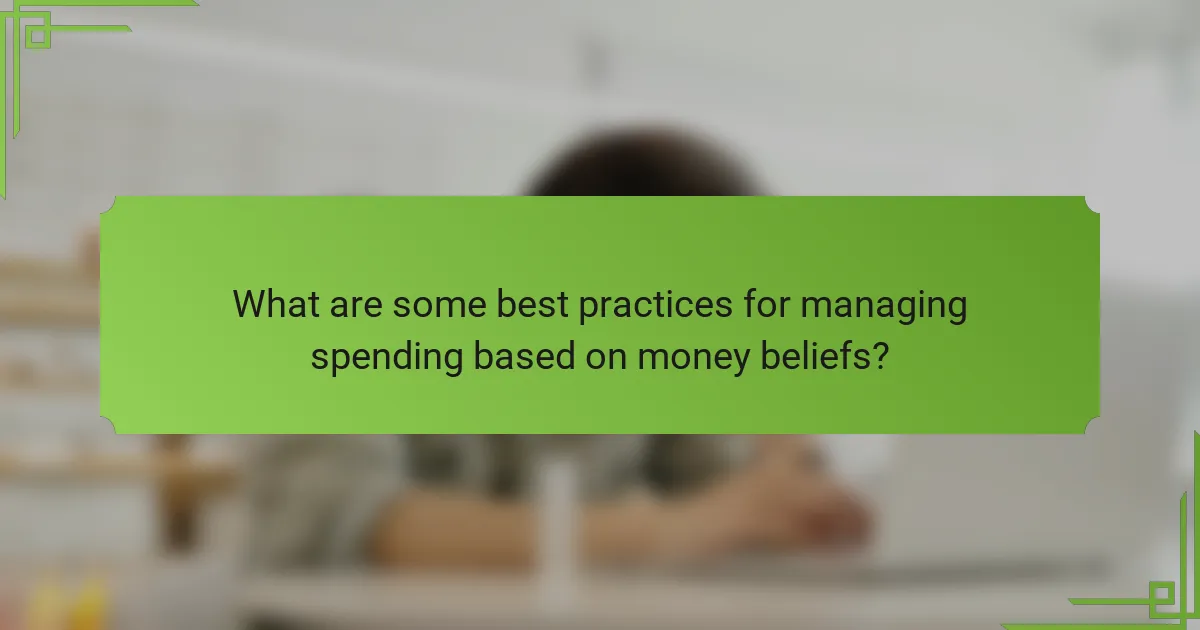 What are some best practices for managing spending based on money beliefs?